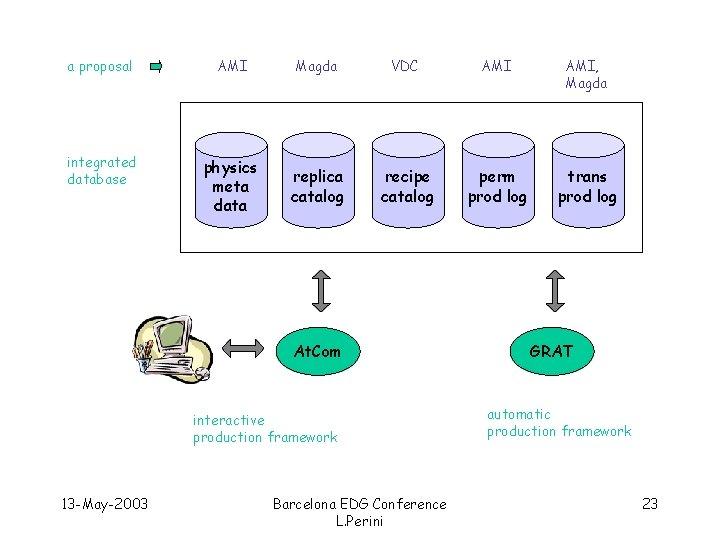 a proposal

AMI

Magda

VDC

AMI

AMI, Magda

integrated database

physics meta data

replica catalog

recipe catalog

perm prod log

trans prod log

AtCom

GRAT

interactive production framework

automatic production framework

13-May-2003

Barcelona EDG Conference
L.Perini

23